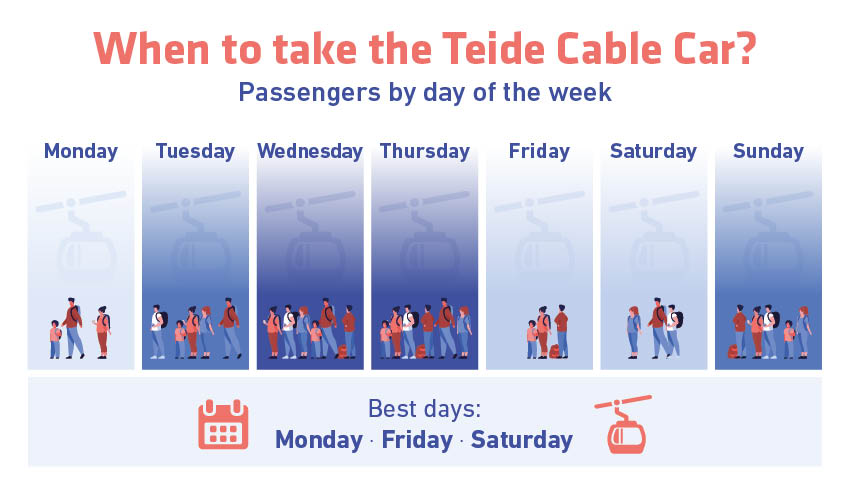 When to take the Teide Cable Car?
Passengers by day of the week

Monday
Tuesday
Wednesday
Thursday
Friday
Saturday
Sunday

Best days:
Monday · Friday · Saturday